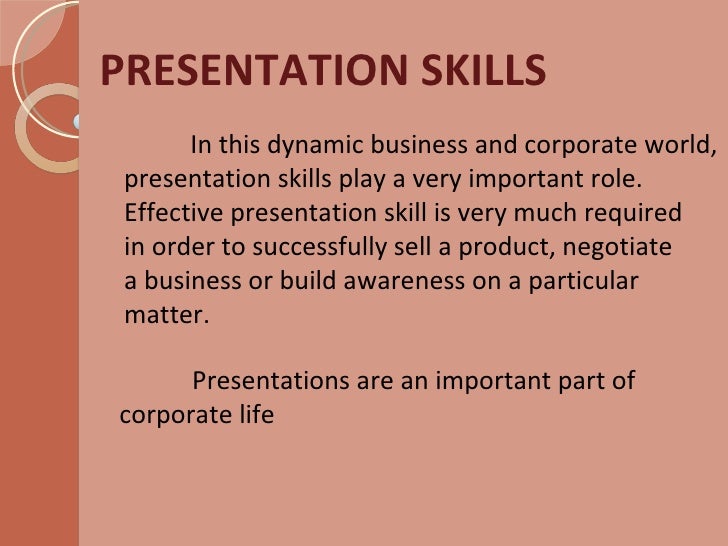 PRESENTATION SKILLS

In this dynamic business and corporate world, presentation skills play a very important role. Effective presentation skill is very much required in order to successfully sell a product, negotiate a business or build awareness on a particular matter.

Presentations are an important part of corporate life